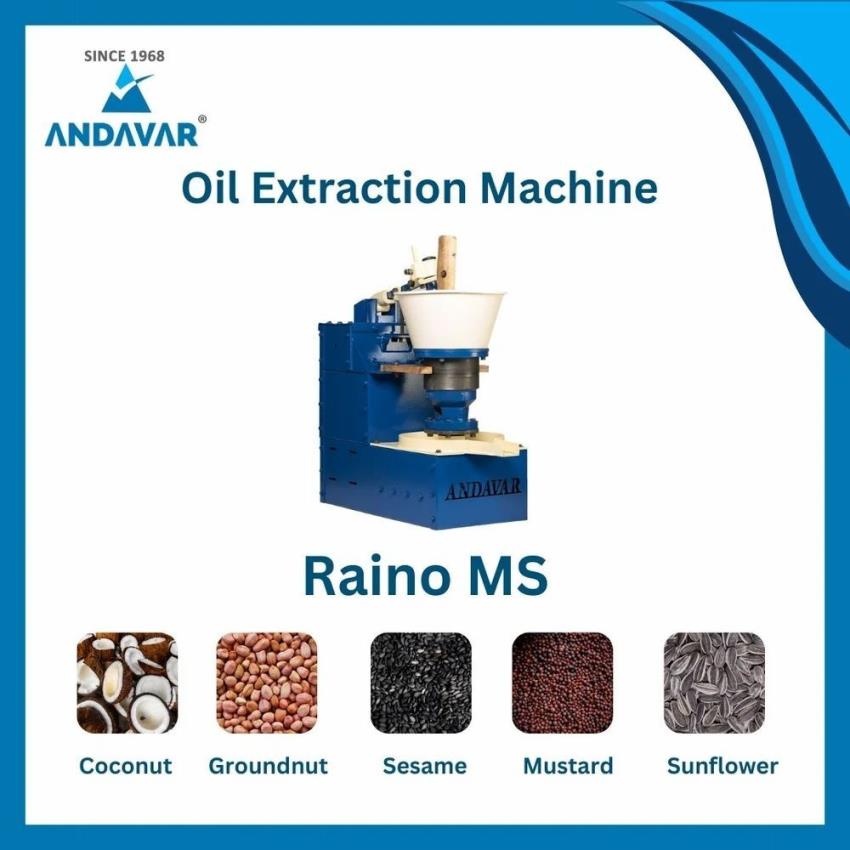 SINCE 1968
ANDAVAR®

Oil Extraction Machine

ANDAVAR

Raino MS

Coconut Groundnut Sesame Mustard Sunflower